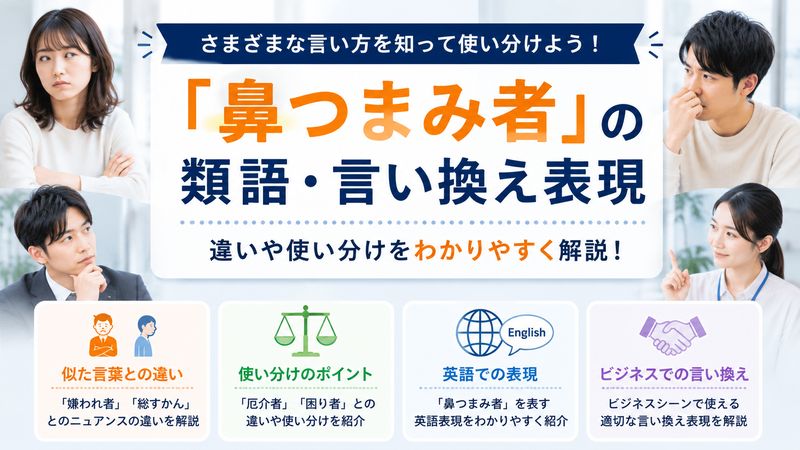 さまざまな言い方を知って使い分けよう！

「鼻つまみ者」の類語・言い換え表現

違いや使い分けをわかりやすく解説！

似た言葉との違い
「嫌われ者」「総すかん」とのニュアンスの違いを解説

使い分けのポイント
「厄介者」「困り者」との違いや使い分けを紹介

English
英語での表現
「鼻つまみ者」を表す英語表現をわかりやすく紹介

ビジネスでの言い換え
ビジネスシーンで使える適切な言い換え表現を解説